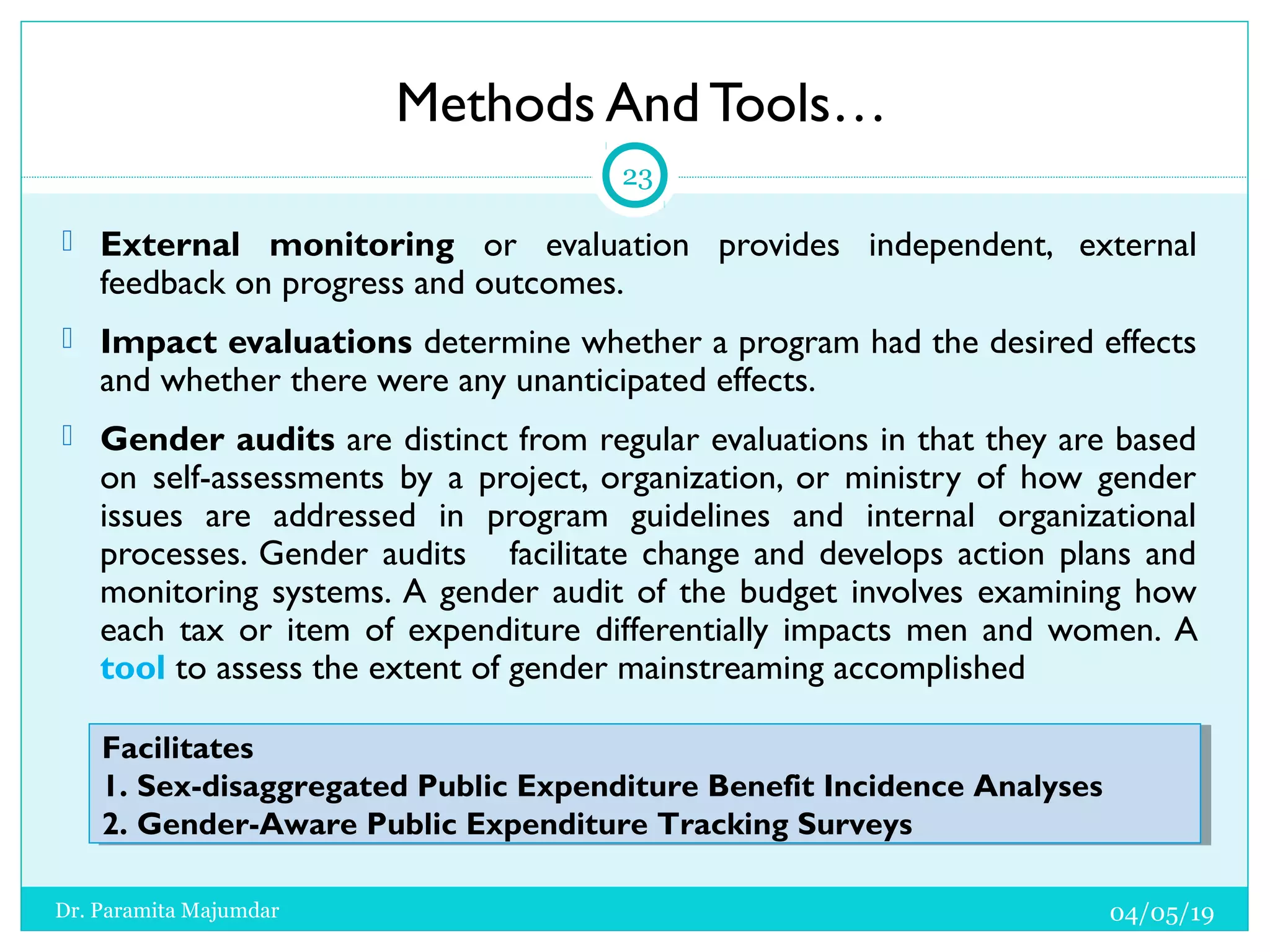 Methods And Tools…

23

External monitoring or evaluation provides independent, external feedback on progress and outcomes.

Impact evaluations determine whether a program had the desired effects and whether there were any unanticipated effects.

Gender audits are distinct from regular evaluations in that they are based on self-assessments by a project, organization, or ministry of how gender issues are addressed in program guidelines and internal organizational processes. Gender audits facilitate change and develops action plans and monitoring systems. A gender audit of the budget involves examining how each tax or item of expenditure differentially impacts men and women. A tool to assess the extent of gender mainstreaming accomplished

Facilitates
1. Sex-disaggregated Public Expenditure Benefit Incidence Analyses
2. Gender-Aware Public Expenditure Tracking Surveys

Dr. Paramita Majumdar

04/05/19